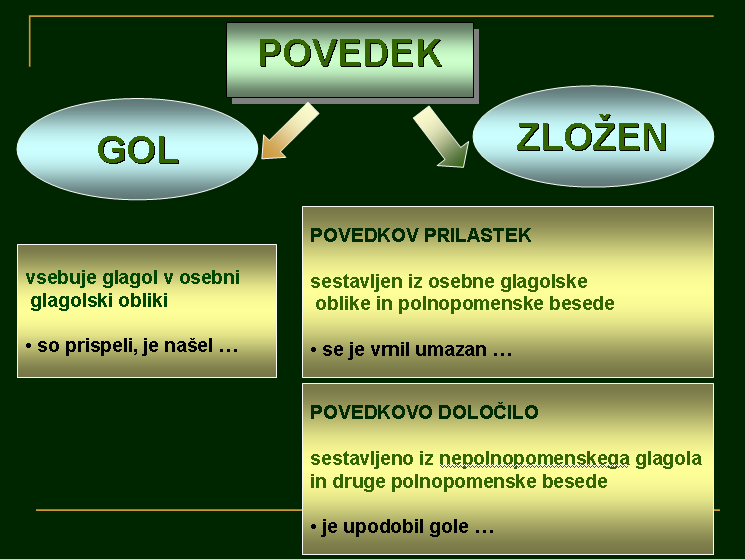 POVEDEK

GOL

ZLOŽEN

vsebuje glagol v osebni glagolski obliki

• so prispeli, je našel …

POVEDKOV PRILASTEK

sestavljen iz osebne glagolske oblike in polnopomenske besede

• se je vrnil umazan …

POVEDKOVO DOLOČILO

sestavljeno iz nepolnopomenskega glagola in druge polnopomenske besede

• je upodobil gole …